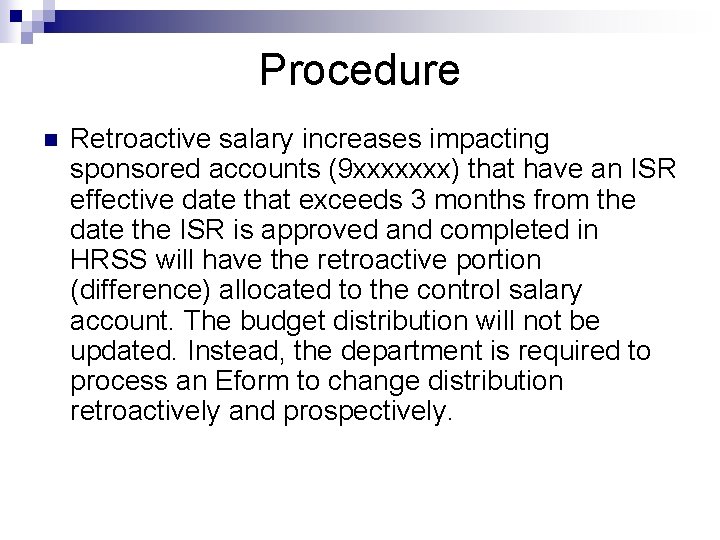 Procedure

Retroactive salary increases impacting sponsored accounts (9xxxxxxx) that have an ISR effective date that exceeds 3 months from the date the ISR is approved and completed in HRSS will have the retroactive portion (difference) allocated to the control salary account. The budget distribution will not be updated. Instead, the department is required to process an Eform to change distribution retroactively and prospectively.